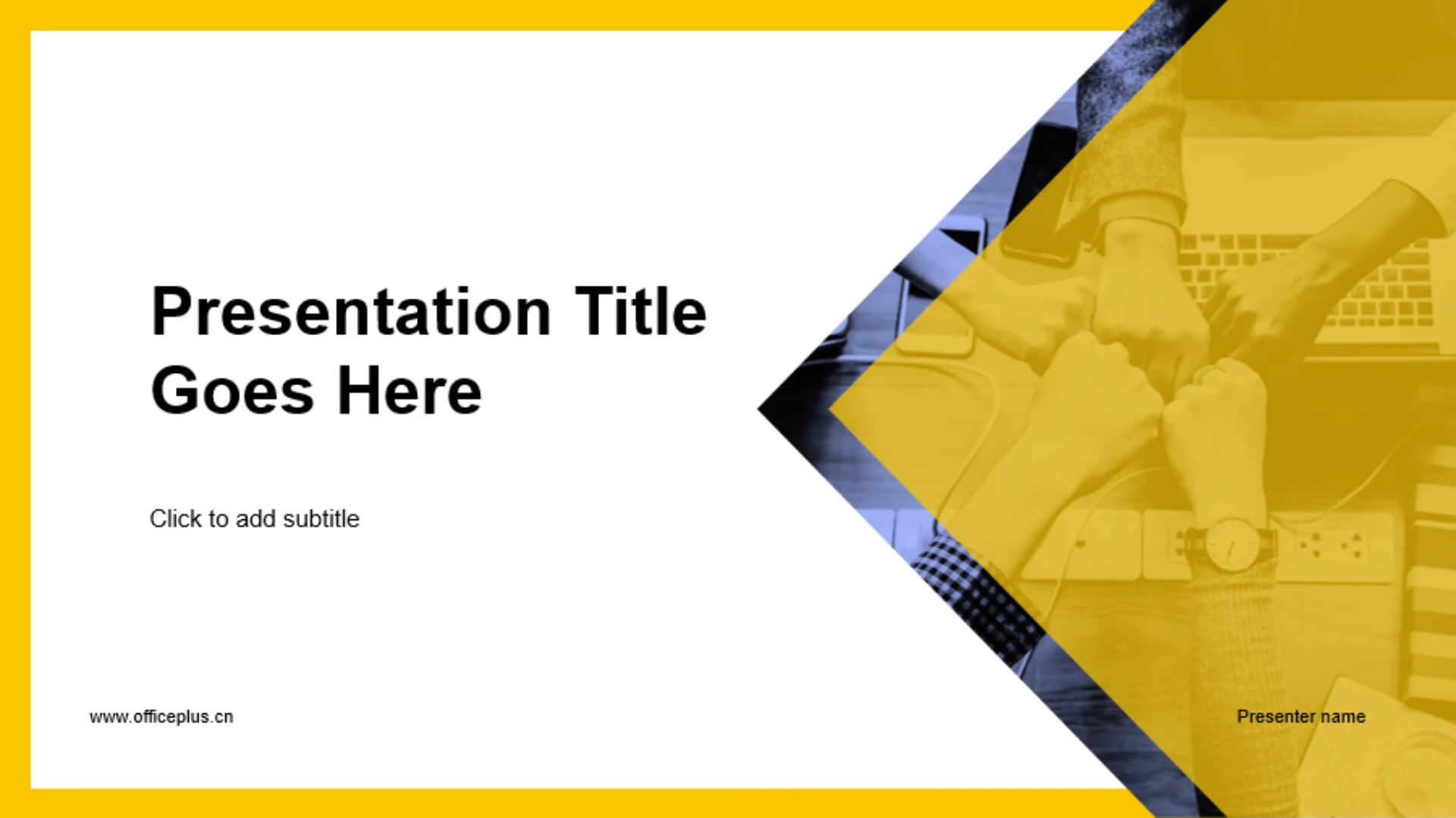 Presentation Title Goes Here

Click to add subtitle

www.officeplus.cn

Presenter name